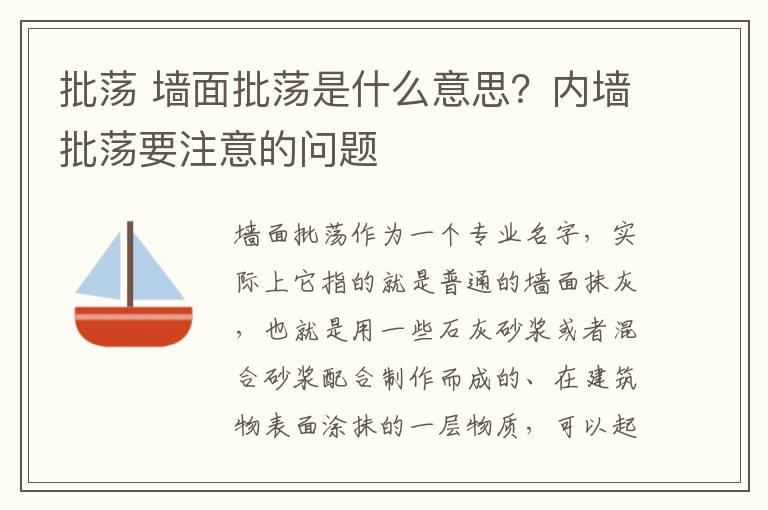 批荡 墙面批荡是什么意思？内墙批荡要注意的问题

墙面批荡作为一个专业名字，实际上它指的就是普通的墙面抹灰，也就是用一些石灰砂浆或者混合砂浆配合制作而成的、在建筑物表面涂抹的一层物质，可以起